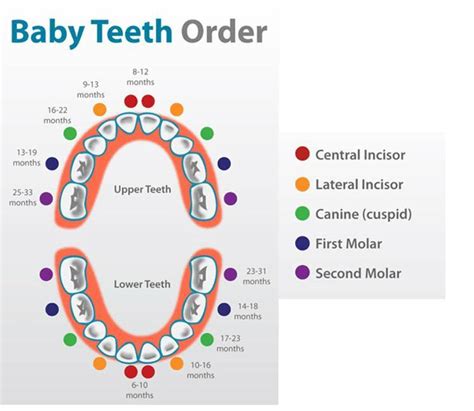 Baby Teeth Order

8-12 months

9-13 months

16-22 months

13-19 months

25-33 months

Upper Teeth

Lower Teeth

23-31 months

14-18 months

17-23 months

10-16 months

6-10 months

Central Incisor

Lateral Incisor

Canine (cuspid)

First Molar

Second Molar